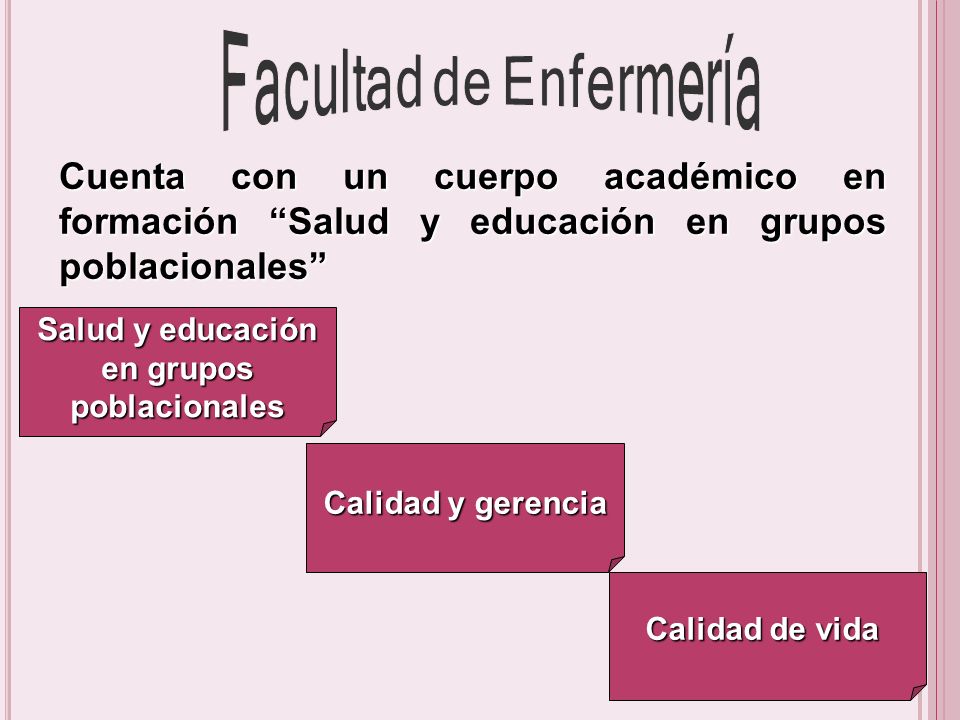 Facultad de Enfermería

Cuenta con un cuerpo académico en formación “Salud y educación en grupos poblacionales”

Salud y educación en grupos poblacionales

Calidad y gerencia

Calidad de vida